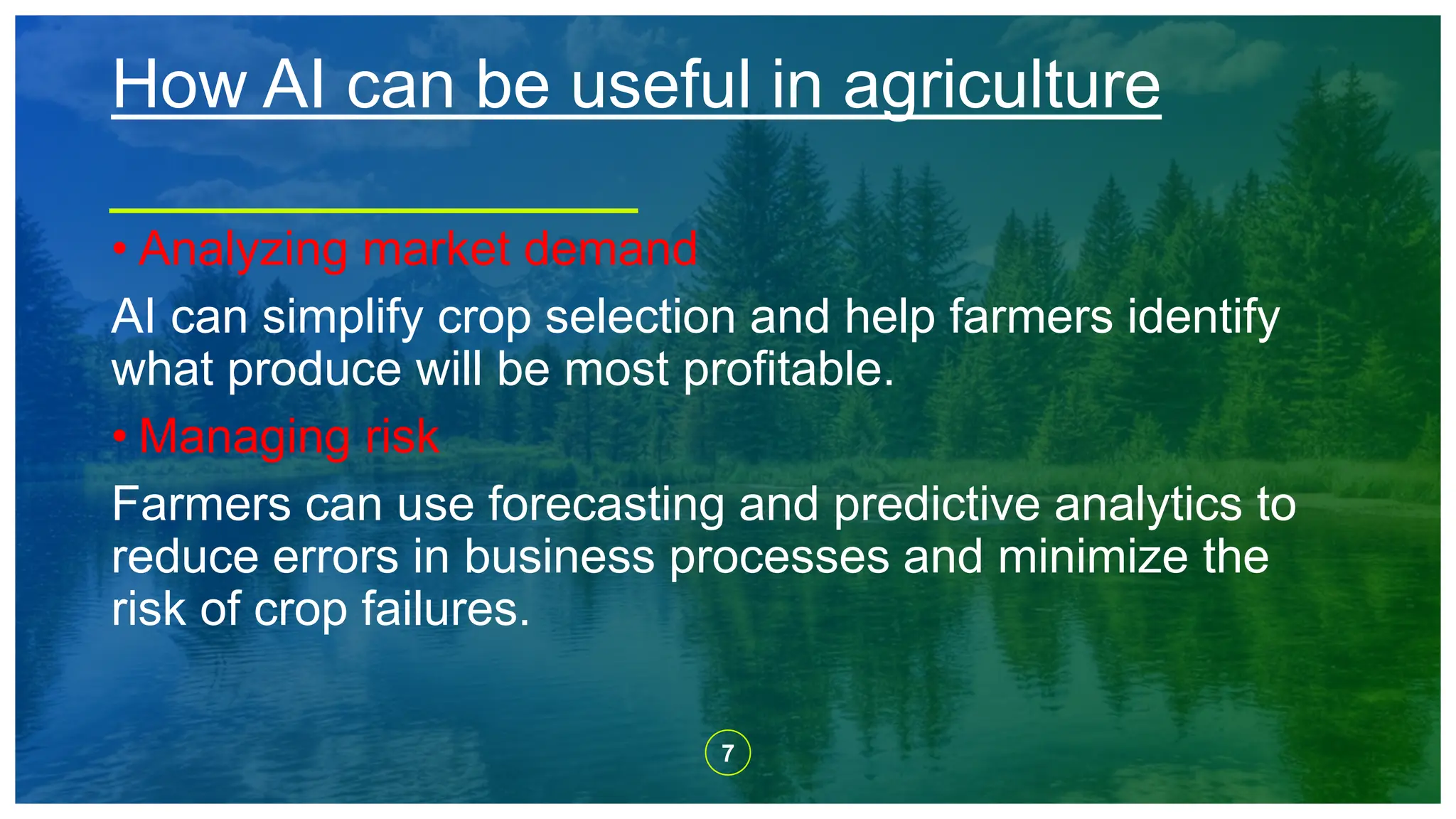 How AI can be useful in agriculture

• Analyzing market demand

AI can simplify crop selection and help farmers identify what produce will be most profitable.

• Managing risk

Farmers can use forecasting and predictive analytics to reduce errors in business processes and minimize the risk of crop failures.

7